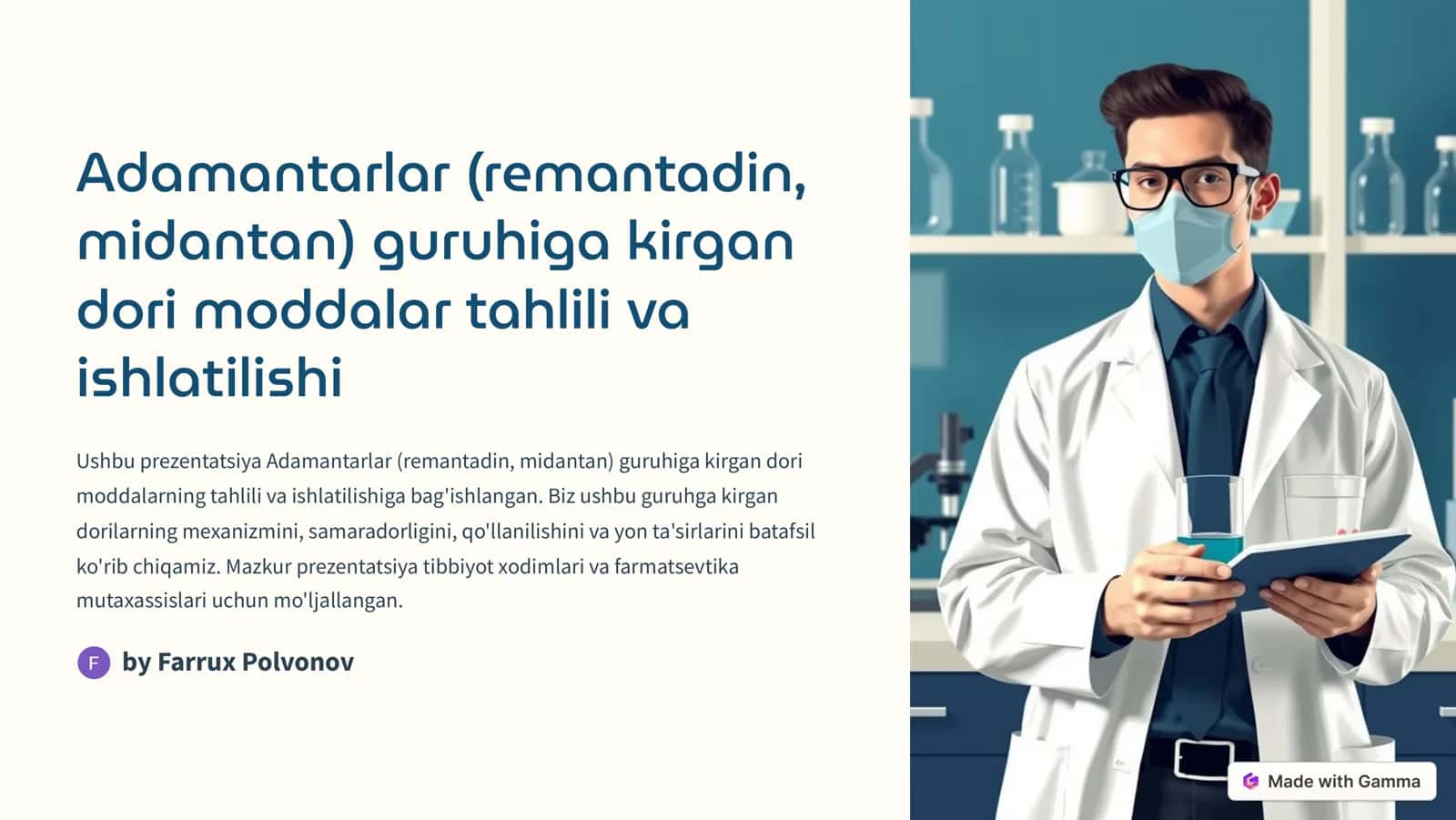 Adamantarlar (remantadin, midantan) guruhiga kirgan dori moddalar tahlili va ishlatilishi

Ushbu prezentatsiya Adamantarlar (remantadin, midantan) guruhiga kirgan dori moddalarning tahlili va ishlatilishiga bag'ishlangan. Biz ushbu guruhga kirgan dorilarning mexanizmini, samaradorligini, qo'llanilishini va yon ta'sirlarini batafsil ko'rib chiqamiz. Mazkur prezentatsiya tibbiyot xodimlari va farmatsevtika mutaxassislari uchun mo'ljallangan.

F by Farrux Polvonov

Made with Gamma